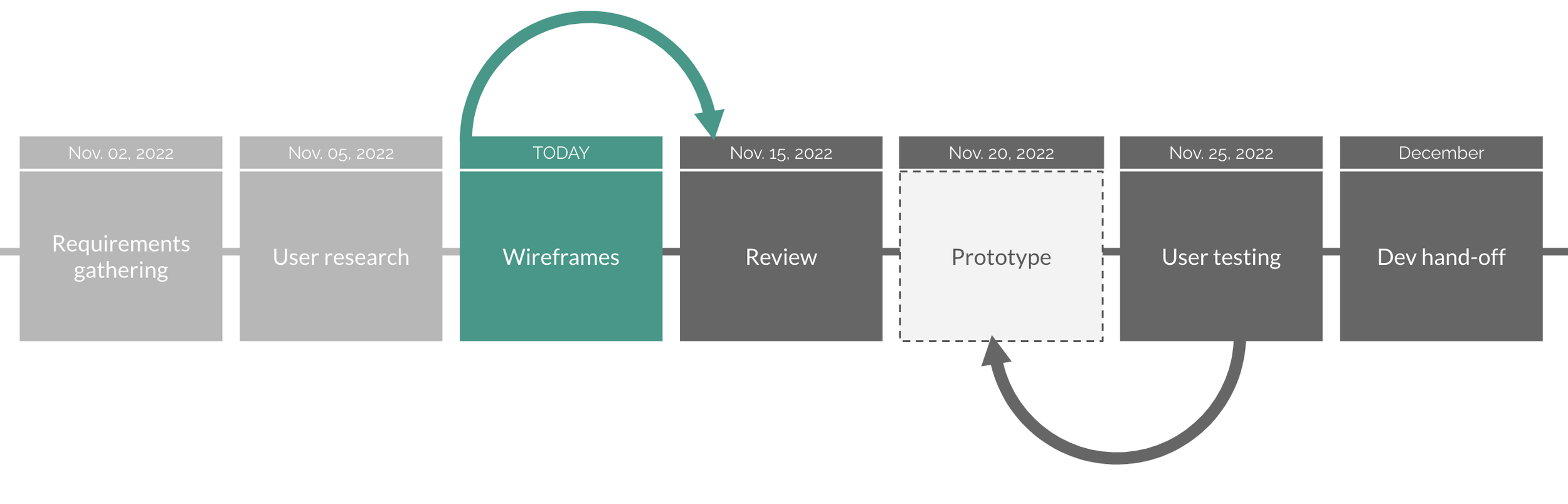 Nov. 02, 2022
Requirements gathering

Nov. 05, 2022
User research

TODAY
Wireframes

Nov. 15, 2022
Review

Nov. 20, 2022
Prototype

Nov. 25, 2022
User testing

December
Dev hand-off